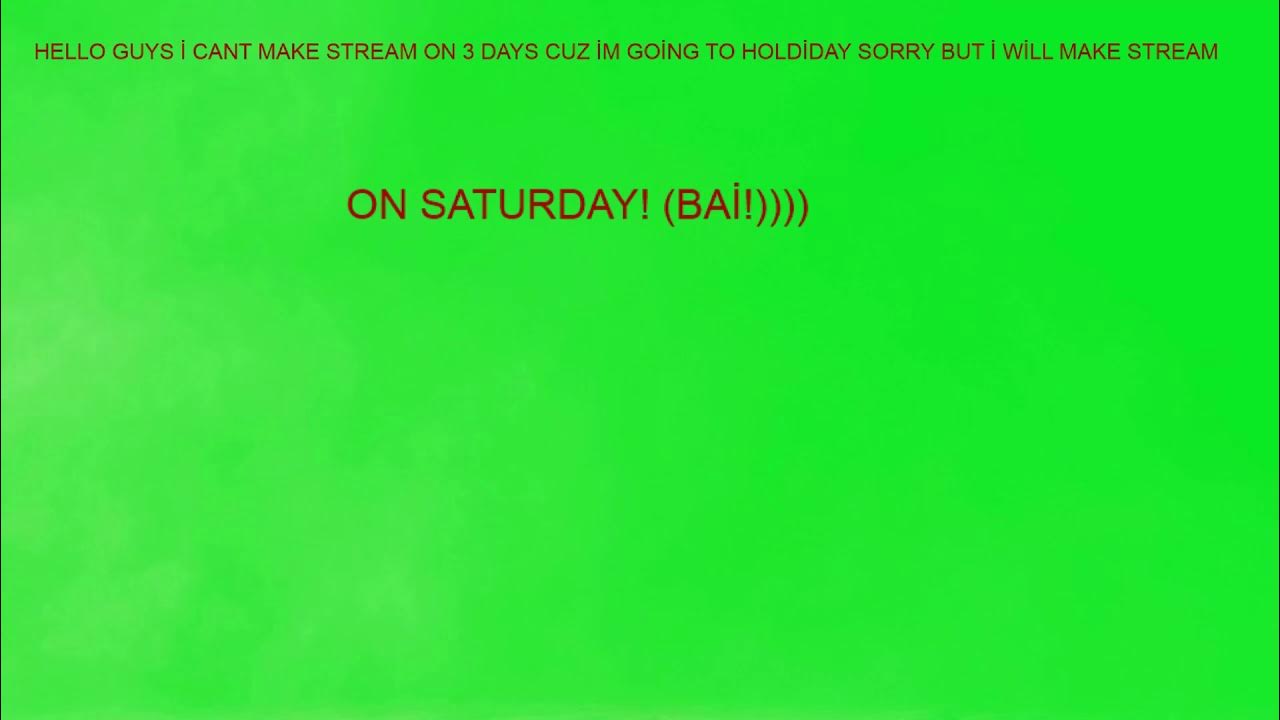 HELLO GUYS İ CANT MAKE STREAM ON 3 DAYS CUZ İM GOİNG TO HOLDİDAY SORRY BUT İ WİLL MAKE STREAM

ON SATURDAY! (BAİ!))))